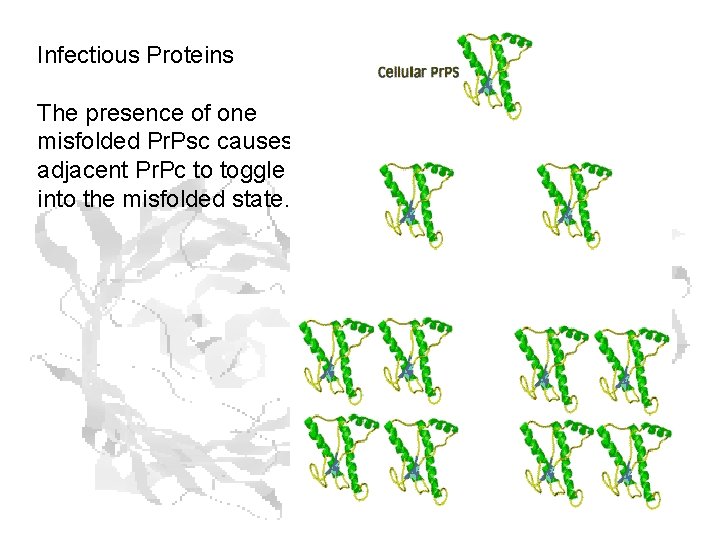 Infectious Proteins

The presence of one misfolded PrPsc causes adjacent PrPc to toggle into the misfolded state.

Cellular PrPS